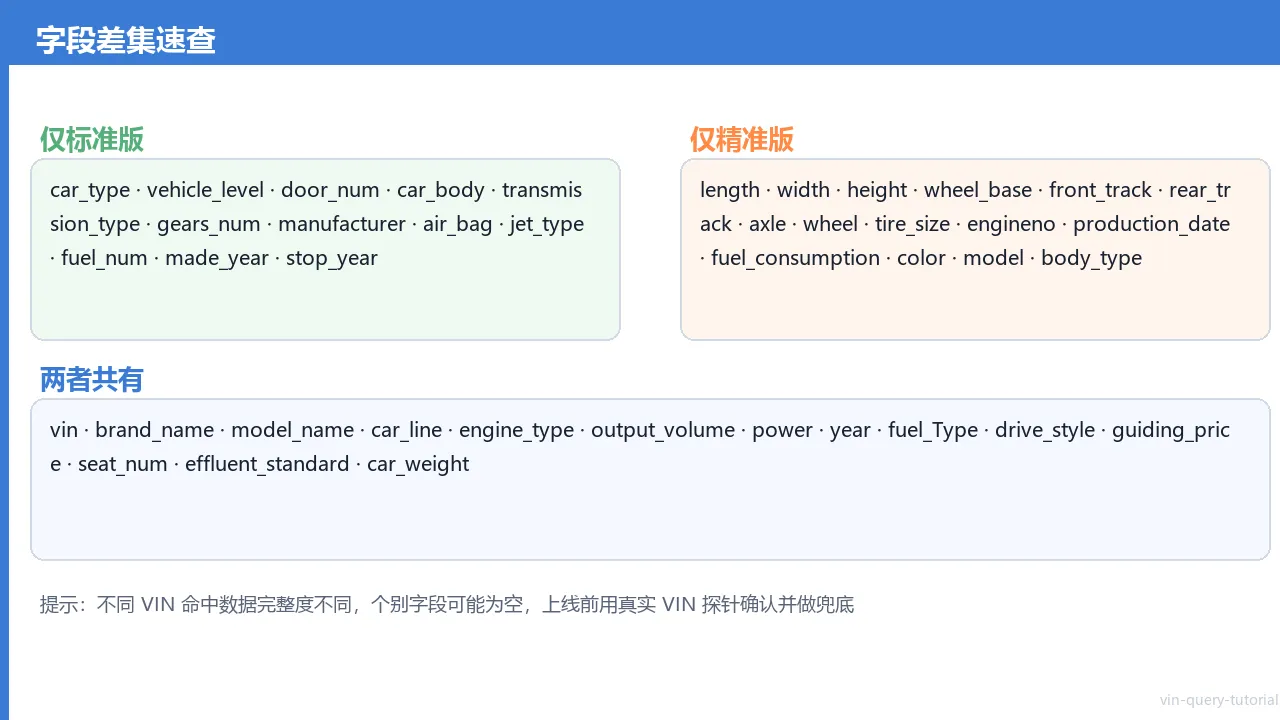 字段差集速查

仅标准版

car_type · vehicle_level · door_num · car_body · transmission_type · gears_num · manufacturer · air_bag · jet_type · fuel_num · made_year · stop_year

仅精准版

length · width · height · wheel_base · front_track · rear_track · axle · wheel · tire_size · engineno · production_date · fuel_consumption · color · model · body_type

两者共有

vin · brand_name · model_name · car_line · engine_type · output_volume · power · year · fuel_Type · drive_style · guiding_price · seat_num · effluent_standard · car_weight

提示：不同 VIN 命中数据完整度不同，个别字段可能为空，上线前用真实 VIN 探针确认并做兜底

vin-query-tutorial